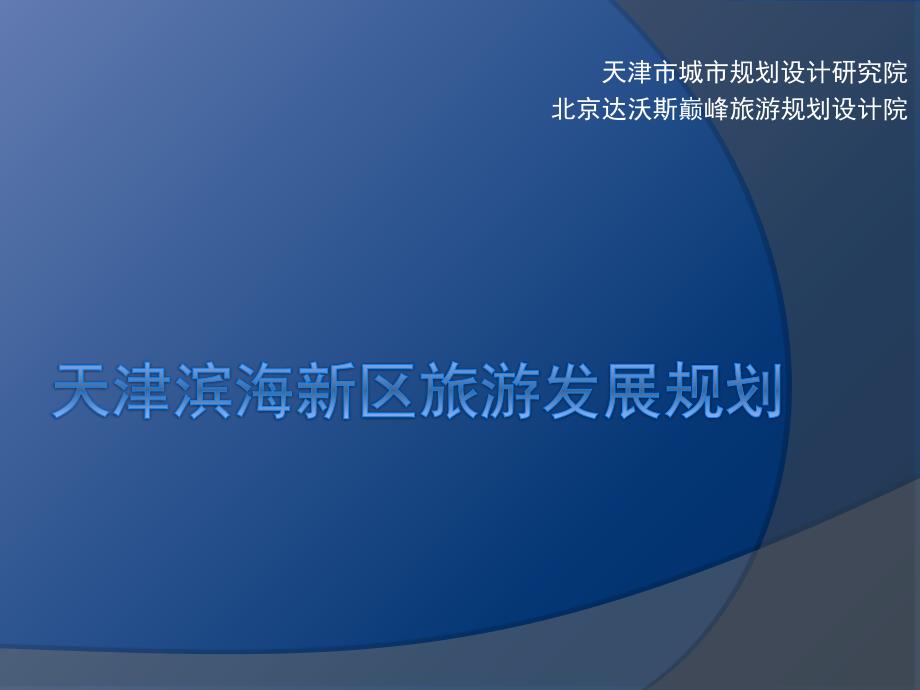 天津市城市规划设计研究院
北京达沃斯巅峰旅游规划设计院

天津滨海新区旅游发展规划